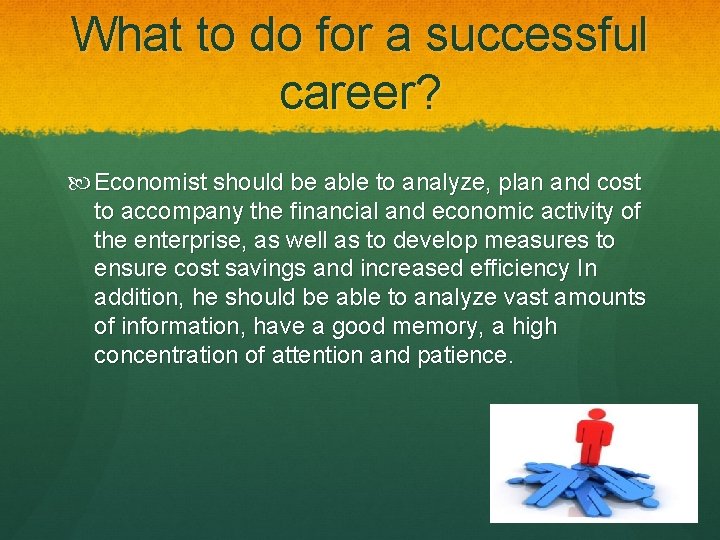 What to do for a successful career?

Economist should be able to analyze, plan and cost to accompany the financial and economic activity of the enterprise, as well as to develop measures to ensure cost savings and increased efficiency In addition, he should be able to analyze vast amounts of information, have a good memory, a high concentration of attention and patience.